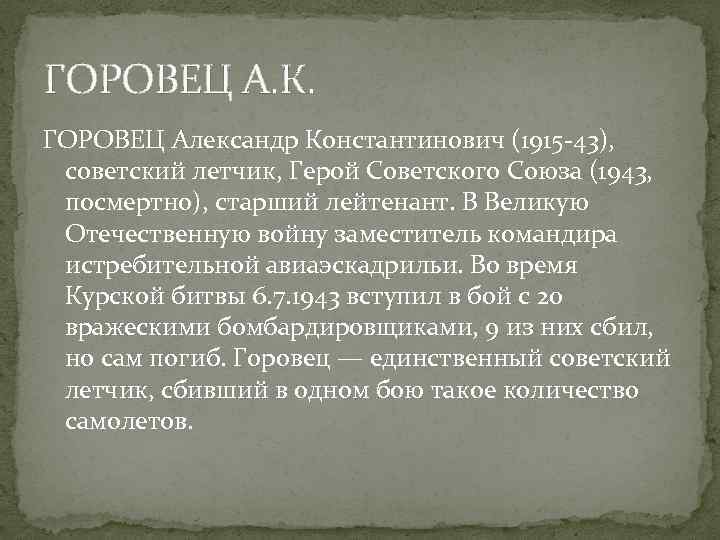 ГОРОВЕЦ А.К.

ГОРОВЕЦ Александр Константинович (1915-43), советский летчик, Герой Советского Союза (1943, посмертно), старший лейтенант. В Великую Отечественную войну заместитель командира истребительной авиаэскадрильи. Во время Курской битвы 6.7.1943 вступил в бой с 20 вражескими бомбардировщиками, 9 из них сбил, но сам погиб. Горовец — единственный советский летчик, сбивший в одном бою такое количество самолетов.